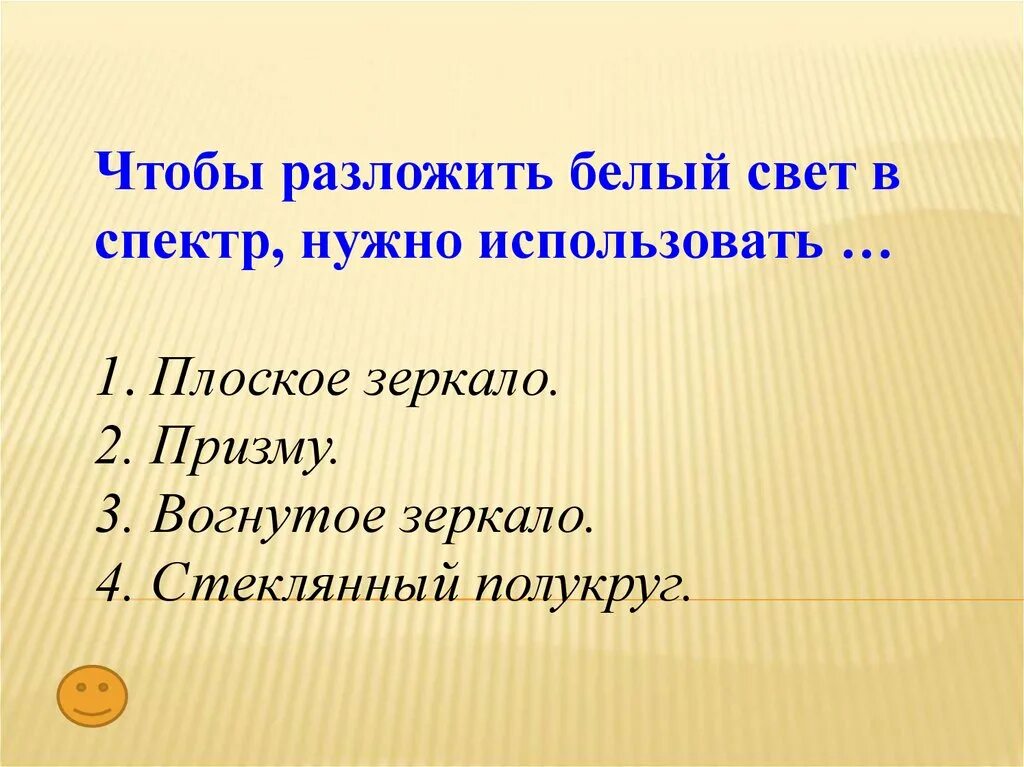 Чтобы разложить белый свет в спектр, нужно использовать …

1. Плоское зеркало.
2. Призму.
3. Вогнутое зеркало.
4. Стеклянный полукруг.